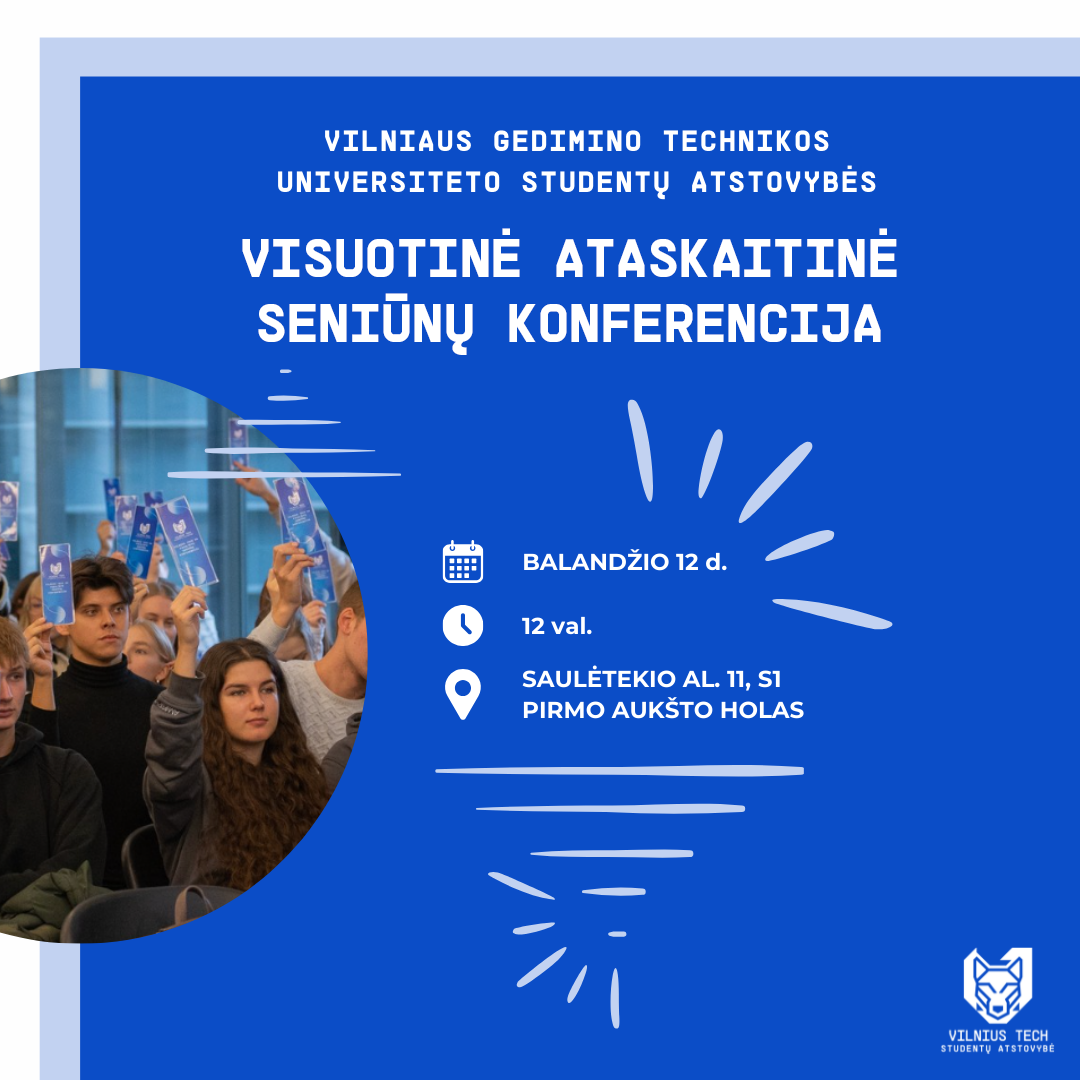 VILNIAUS GEDIMINO TECHNIKOS UNIVERSITETO STUDENTŲ ATSTOVYBĖS

VISUOTINĖ ATASKAITINĖ SENIŪNŲ KONFERENCIJA

BALANDŽIO 12 d.

12 val.

SAULĖTEKIO AL. 11, S1
PIRMO AUKŠTO HOLAS

VILNIUS TECH
STUDENTŲ ATSTOVYBĖ